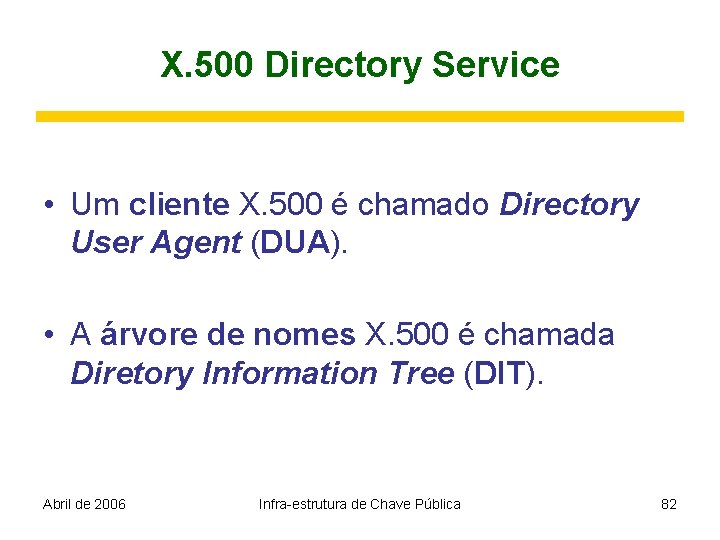 X.500 Directory Service

• Um cliente X.500 é chamado Directory User Agent (DUA).

• A árvore de nomes X.500 é chamada Diretory Information Tree (DIT).

Abril de 2006

Infra-estrutura de Chave Pública

82